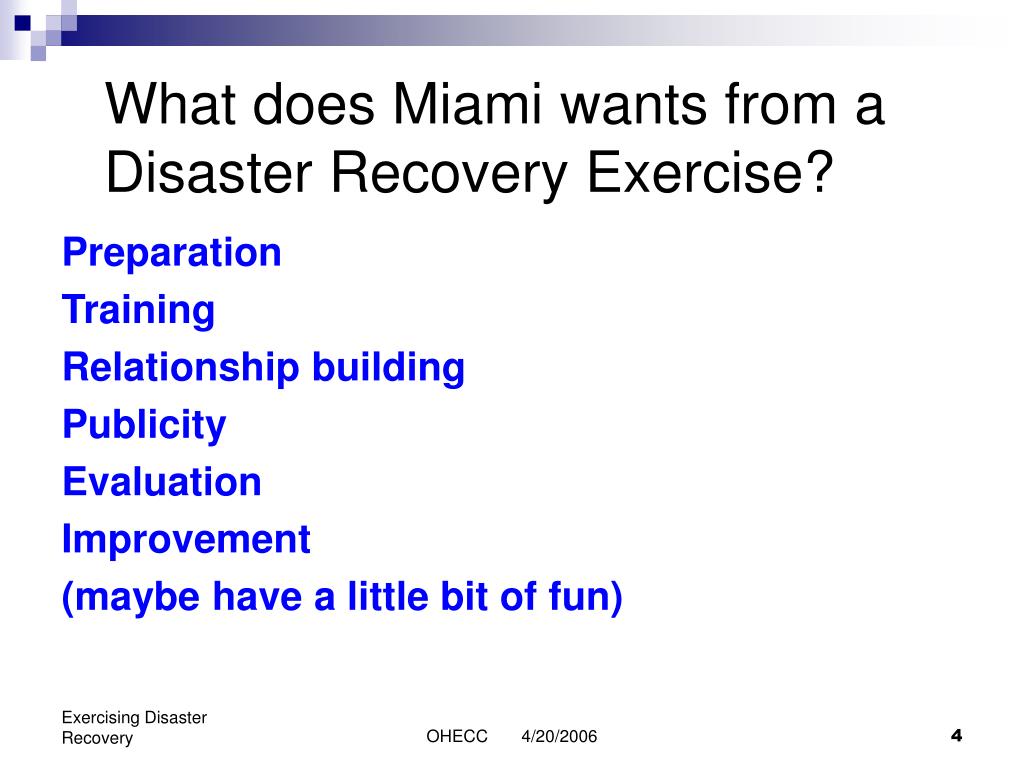 What does Miami wants from a Disaster Recovery Exercise?

Preparation
Training
Relationship building
Publicity
Evaluation
Improvement
(maybe have a little bit of fun)

Exercising Disaster Recovery

OHECC 4/20/2006

4